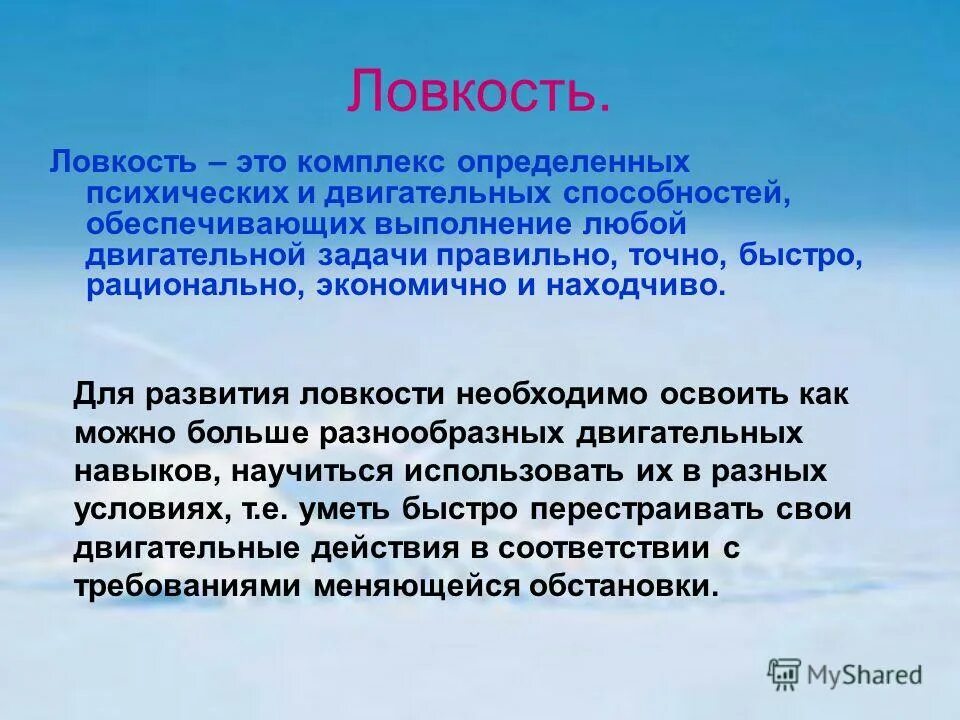 Ловкость.

Ловкость – это комплекс определенных психических и двигательных способностей, обеспечивающих выполнение любой двигательной задачи правильно, точно, быстро, рационально, экономично и находчиво.

Для развития ловкости необходимо освоить как можно больше разнообразных двигательных навыков, научиться использовать их в разных условиях, т.е. уметь быстро перестраивать свои двигательные действия в соответствии с требованиями меняющейся обстановки.

MyShared